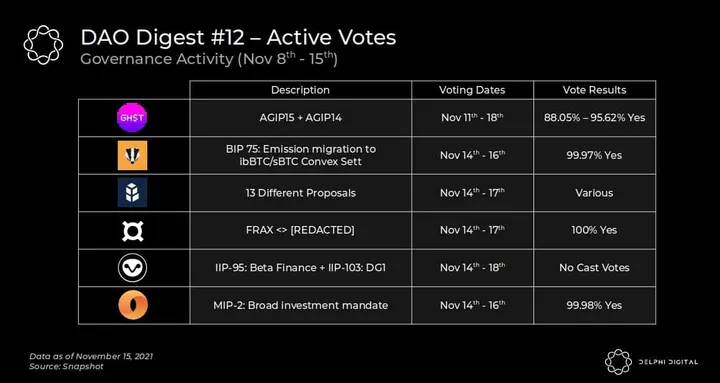 DAO Digest #12 – Active Votes
Governance Activity (Nov 8$^{th}$ - 15$^{th}$)

| | Description | Voting Dates | Vote Results |
|---|---|---|---|
| GH$T | AGIP15 + AGIP14 | Nov 11$^{th}$ - 18$^{th}$ | 88.05% – 95.62% Yes |
| | BIP 75: Emission migration to ibBTC/sBTC Convex Sett | Nov 14$^{th}$ - 16$^{th}$ | 99.97% Yes |
| | 13 Different Proposals | Nov 14$^{th}$ - 17$^{th}$ | Various |
| | FRAX <> [REDACTED] | Nov 14$^{th}$ - 17$^{th}$ | 100% Yes |
| | IIP-95: Beta Finance + IIP-103: DG1 | Nov 14$^{th}$ - 18$^{th}$ | No Cast Votes |
| | MIP-2: Broad investment mandate | Nov 14$^{th}$ - 16$^{th}$ | 99.98% Yes |

Data as of November 15, 2021
Source: Snapshot

DELPHI DIGITAL